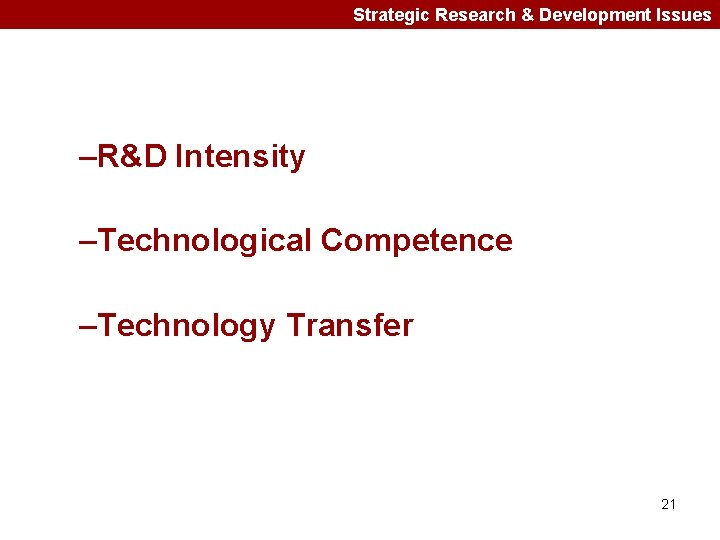 Strategic Research & Development Issues

–R&D Intensity

–Technological Competence

–Technology Transfer

21